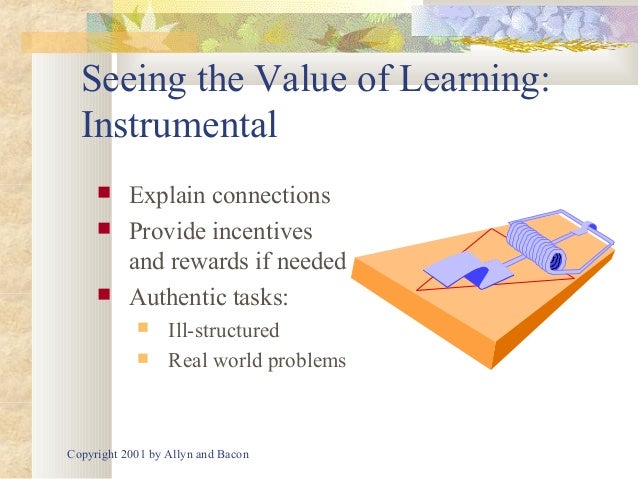 Seeing the Value of Learning: Instrumental

- Explain connections
- Provide incentives and rewards if needed
- Authentic tasks:
  - Ill-structured
  - Real world problems

Copyright 2001 by Allyn and Bacon